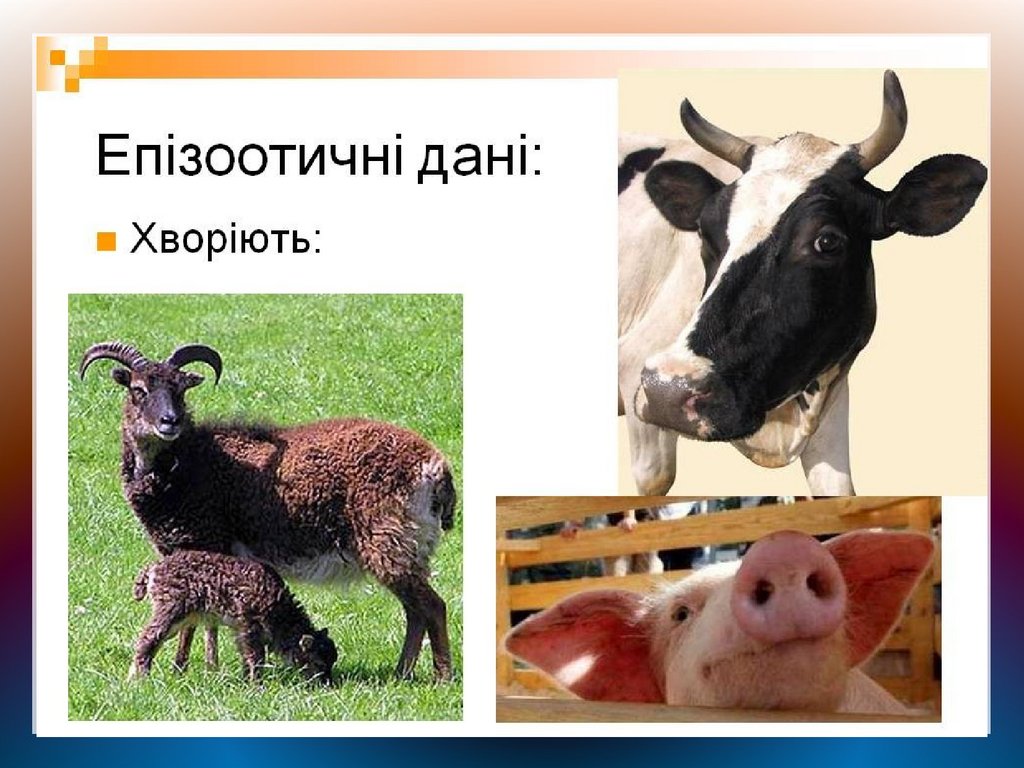 Епізоотичні дані:

Хворіють: